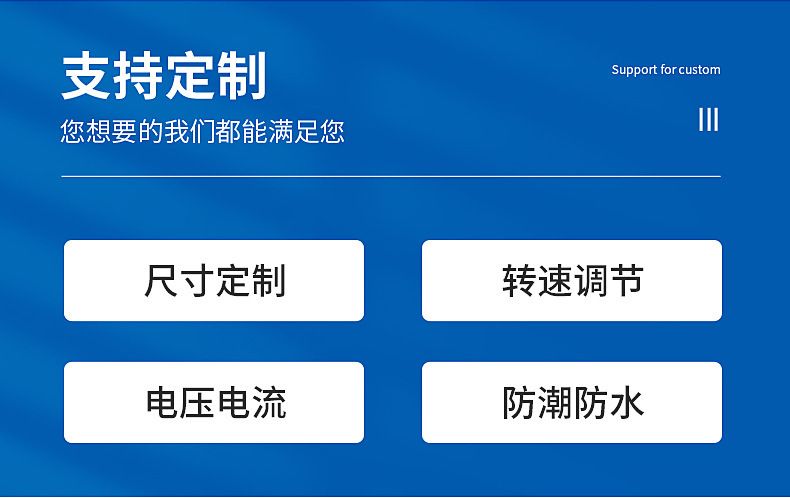 支持定制

Support for custom

您想要的我们都能满足您

尺寸定制

转速调节

电压电流

防潮防水